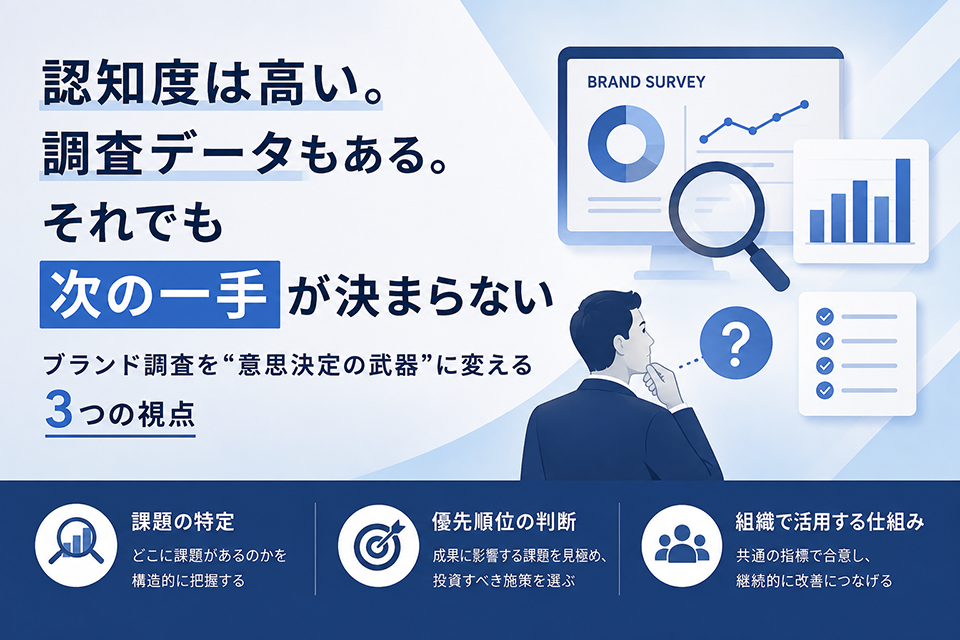 認知度は高い。
調査データもある。
それでも
次の一手が決まらない

ブランド調査を“意思決定の武器”に変える
3つの視点

BRAND SURVEY

?

課題の特定
どこに課題があるのかを構造的に把握する

優先順位の判断
成果に影響する課題を見極め、投資すべき施策を選ぶ

組織で活用する仕組み
共通の指標で合意し、継続的に改善につなげる